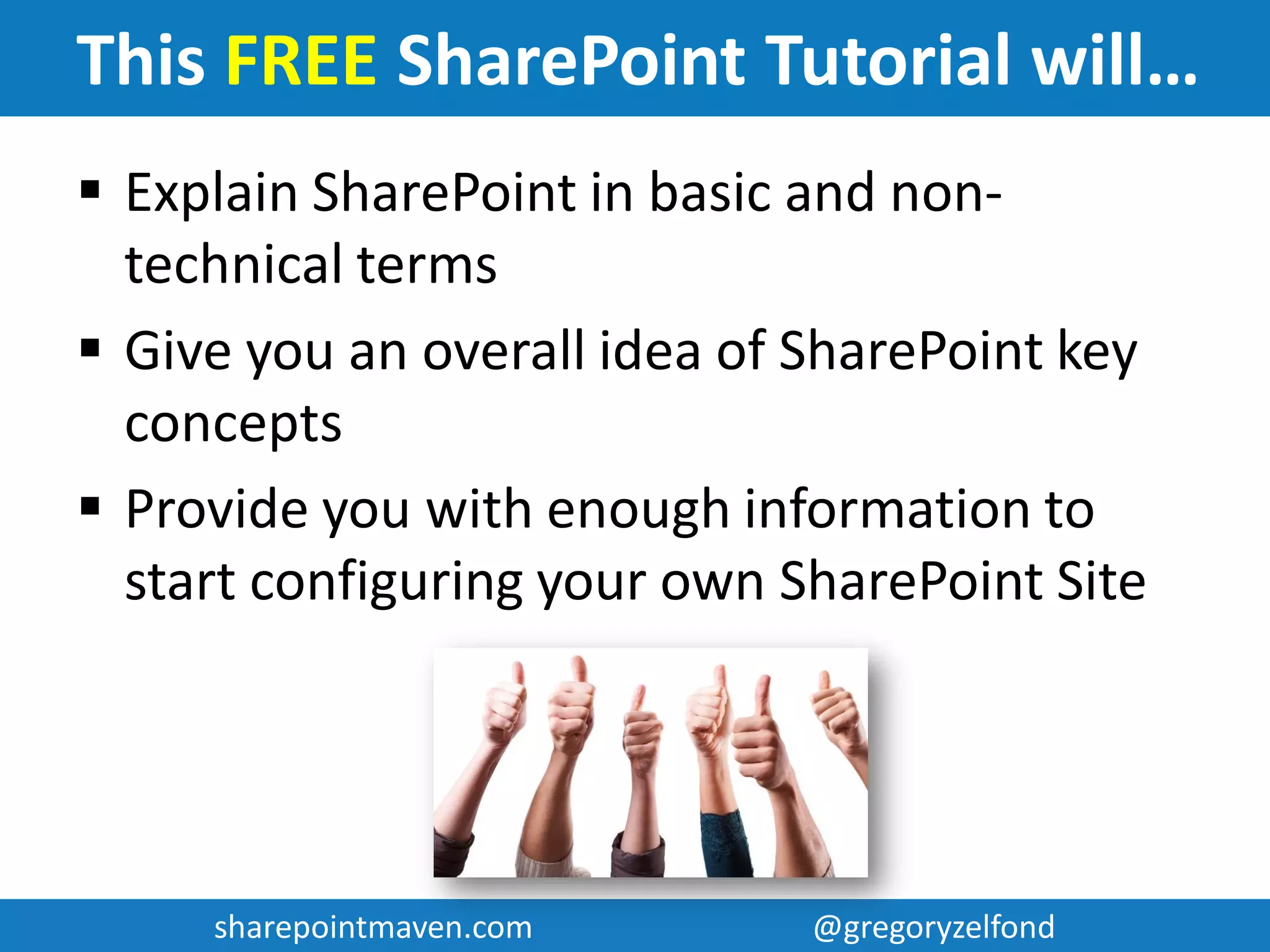 This FREE SharePoint Tutorial will…

▪ Explain SharePoint in basic and non-technical terms

▪ Give you an overall idea of SharePoint key concepts

▪ Provide you with enough information to start configuring your own SharePoint Site

sharepointmaven.com @gregoryzelfond